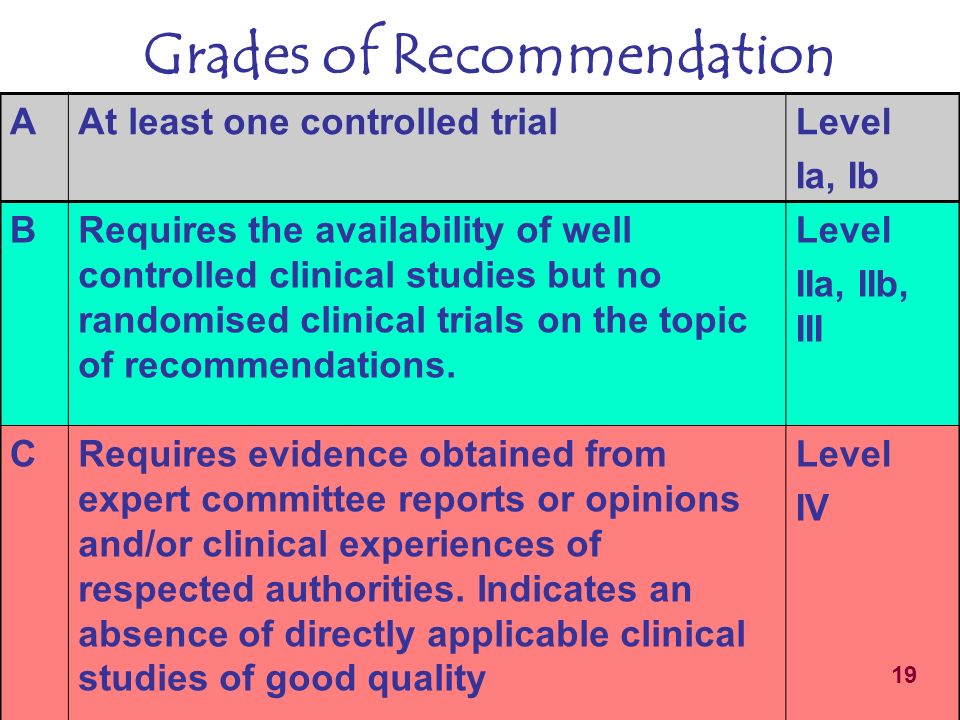 Grades of Recommendation

| A | At least one controlled trial | Level Ia, Ib |
|---|---|---|
| B | Requires the availability of well controlled clinical studies but no randomised clinical trials on the topic of recommendations. | Level IIa, IIb, III |
| C | Requires evidence obtained from expert committee reports or opinions and/or clinical experiences of respected authorities. Indicates an absence of directly applicable clinical studies of good quality | Level IV |

19